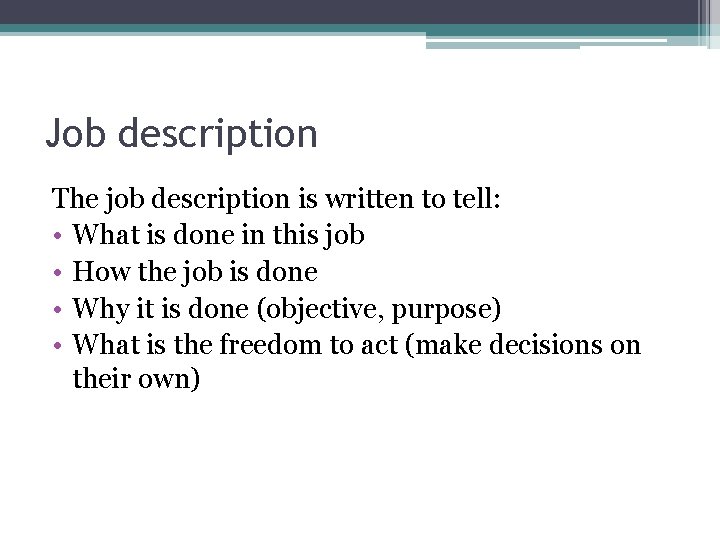 Job description

The job description is written to tell:
• What is done in this job
• How the job is done
• Why it is done (objective, purpose)
• What is the freedom to act (make decisions on their own)